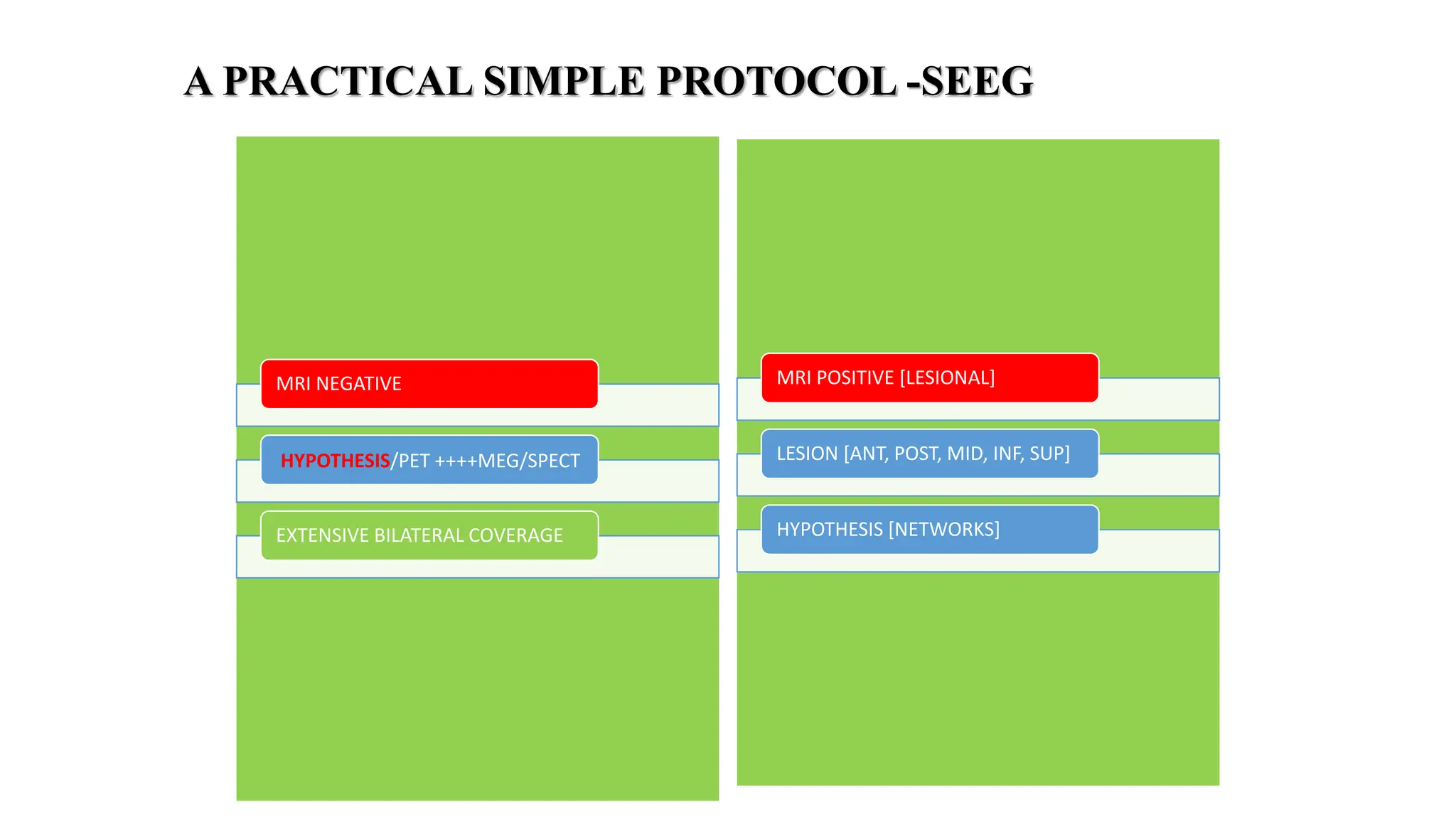 A PRACTICAL SIMPLE PROTOCOL -SEEG

MRI NEGATIVE

HYPOTHESIS/PET ++++MEG/SPECT

EXTENSIVE BILATERAL COVERAGE

MRI POSITIVE [LESIONAL]

LESION [ANT, POST, MID, INF, SUP]

HYPOTHESIS [NETWORKS]